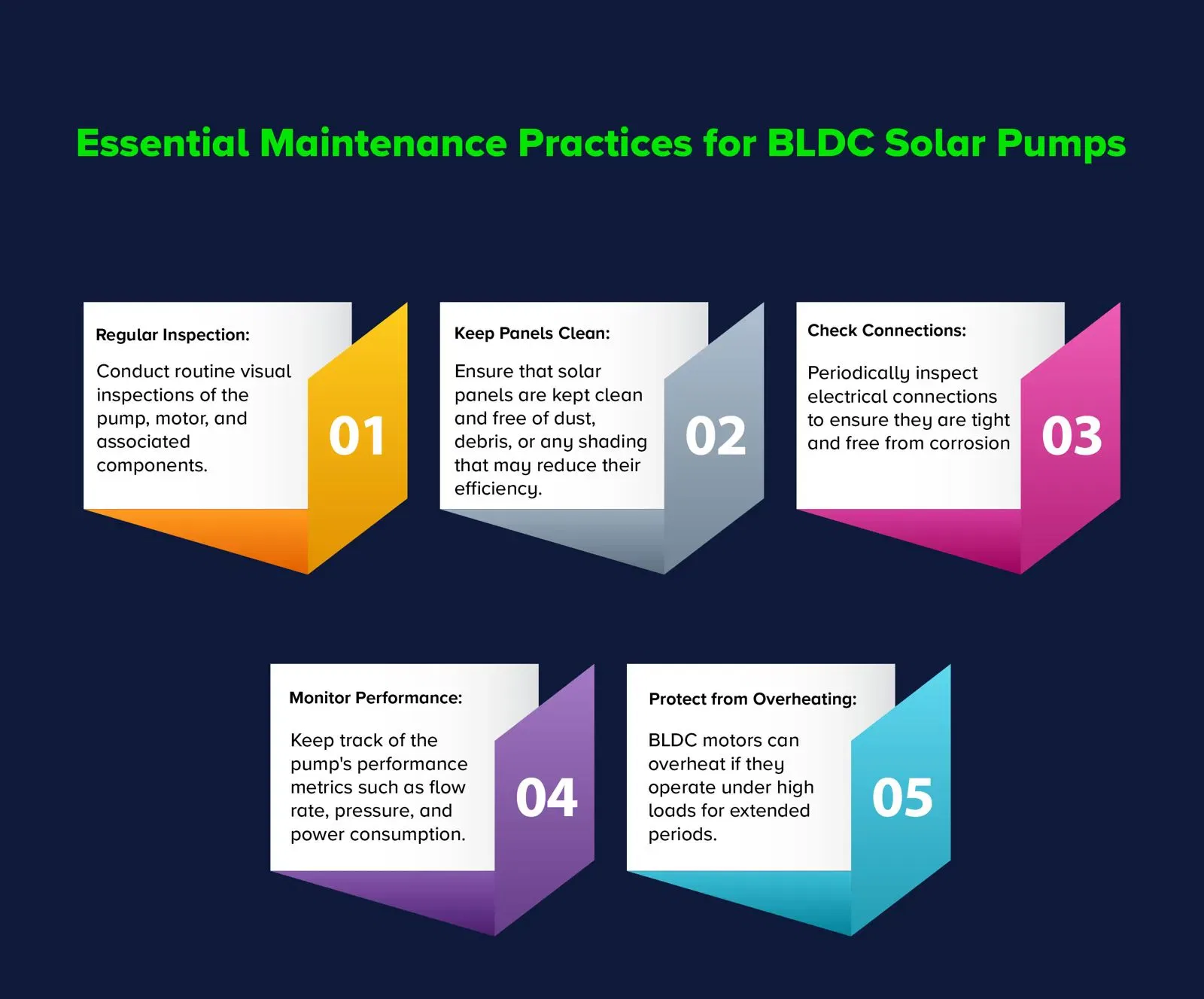 Essential Maintenance Practices for BLDC Solar Pumps

Regular Inspection:

Conduct routine visual inspections of the pump, motor, and associated components.

01

Keep Panels Clean:

Ensure that solar panels are kept clean and free of dust, debris, or any shading that may reduce their efficiency.

02

Check Connections:

Periodically inspect electrical connections to ensure they are tight and free from corrosion

03

Monitor Performance:

Keep track of the pump's performance metrics such as flow rate, pressure, and power consumption.

04

Protect from Overheating:

BLDC motors can overheat if they operate under high loads for extended periods.

05